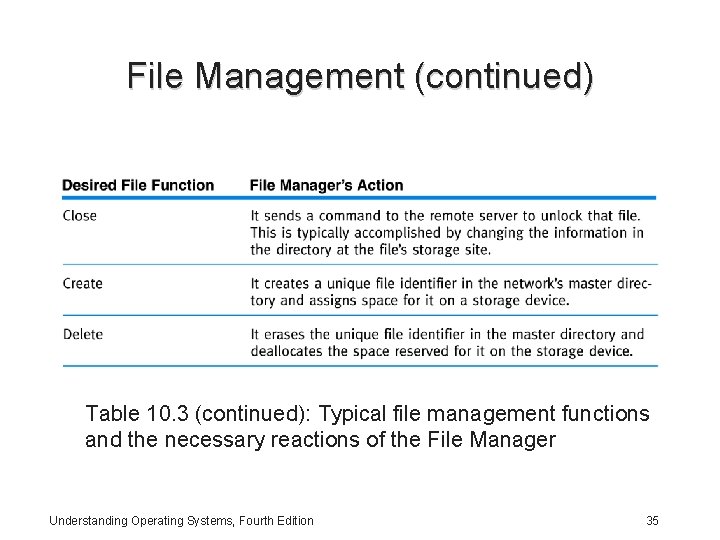 File Management (continued)

| Desired File Function | File Manager's Action |
|---|---|
| Close | It sends a command to the remote server to unlock that file. This is typically accomplished by changing the information in the directory at the file's storage site. |
| Create | It creates a unique file identifier in the network's master directory and assigns space for it on a storage device. |
| Delete | It erases the unique file identifier in the master directory and deallocates the space reserved for it on the storage device. |

Table 10.3 (continued): Typical file management functions and the necessary reactions of the File Manager

Understanding Operating Systems, Fourth Edition

35